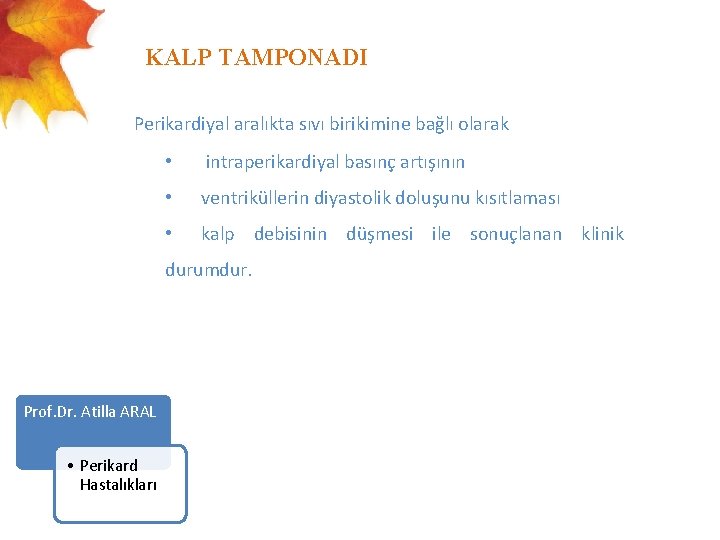 KALP TAMPONADI

Perikardiyal aralıkta sıvı birikimine bağlı olarak

• intraperikardiyal basınç artışının
• ventriküllerin diyastolik doluşunu kısıtlaması
• kalp debisinin düşmesi ile sonuçlanan klinik durumdur.

Prof.Dr. Atilla ARAL

• Perikard Hastalıkları